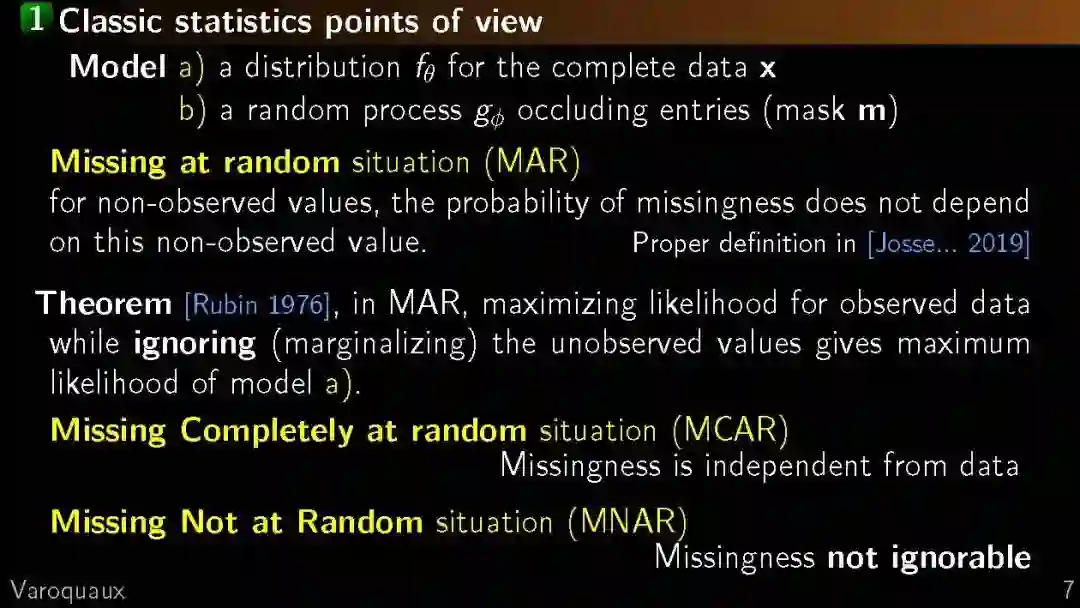 1 Classic statistics points of view

Model a) a distribution $f_\theta$ for the complete data $\mathbf{x}$
b) a random process $g_\phi$ occluding entries (mask $\mathbf{m}$)

Missing at random situation (MAR)
for non-observed values, the probability of missingness does not depend on this non-observed value. Proper definition in [Josse... 2019]

Theorem [Rubin 1976], in MAR, maximizing likelihood for observed data while ignoring (marginalizing) the unobserved values gives maximum likelihood of model a).

Missing Completely at random situation (MCAR)
Missingness is independent from data

Missing Not at Random situation (MNAR)
Missingness not ignorable

Varoquaux 7